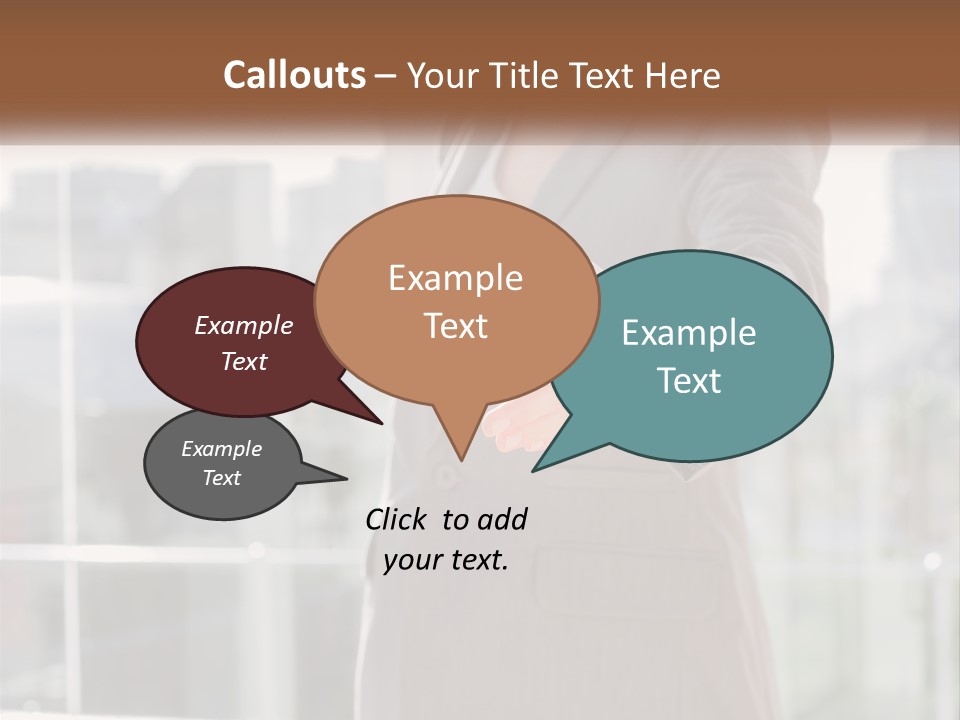 Callouts – Your Title Text Here

Example Text

Example Text

Example Text

Example Text

Click to add your text.